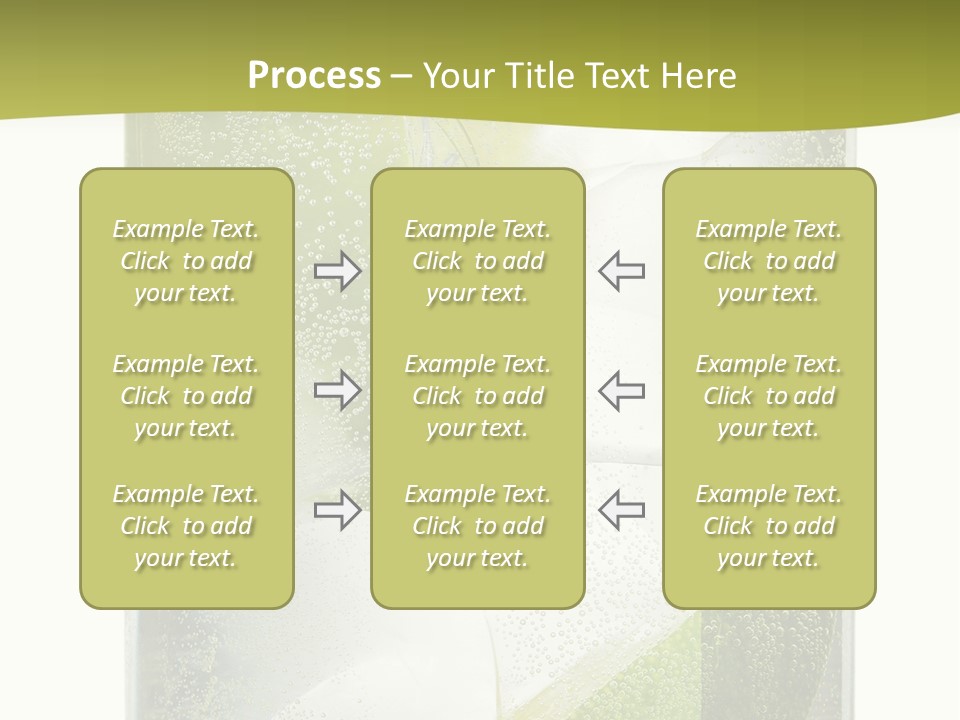 Process – Your Title Text Here

Example Text. Click to add your text.

Example Text. Click to add your text.

Example Text. Click to add your text.

Example Text. Click to add your text.

Example Text. Click to add your text.

Example Text. Click to add your text.

Example Text. Click to add your text.

Example Text. Click to add your text.

Example Text. Click to add your text.